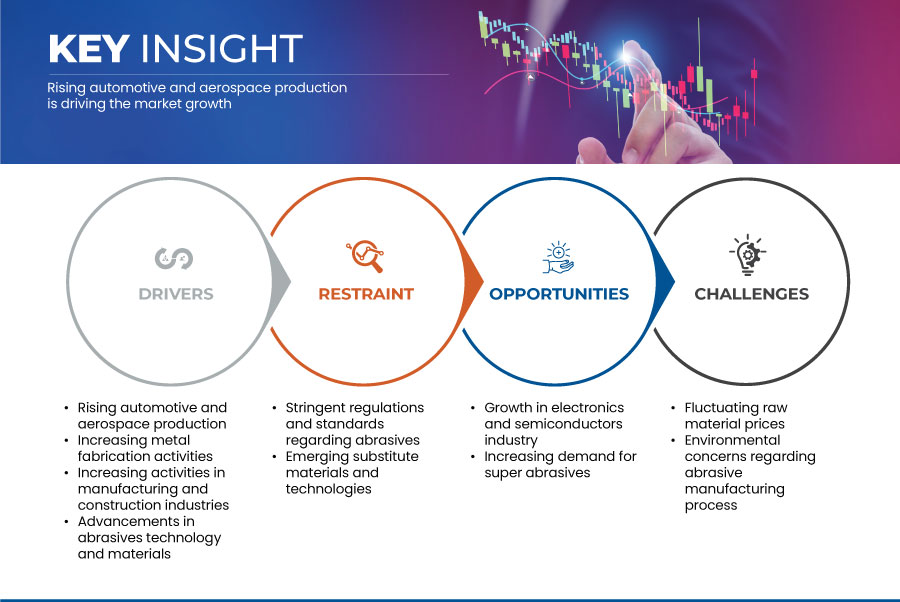 KEY INSIGHT

Rising automotive and aerospace production is driving the market growth

DRIVERS

RESTRAINT

OPPORTUNITIES

CHALLENGES

• Rising automotive and aerospace production
• Increasing metal fabrication activities
• Increasing activities in manufacturing and construction industries
• Advancements in abrasives technology and materials

• Stringent regulations and standards regarding abrasives
• Emerging substitute materials and technologies

• Growth in electronics and semiconductors industry
• Increasing demand for super abrasives

• Fluctuating raw material prices
• Environmental concerns regarding abrasive manufacturing process